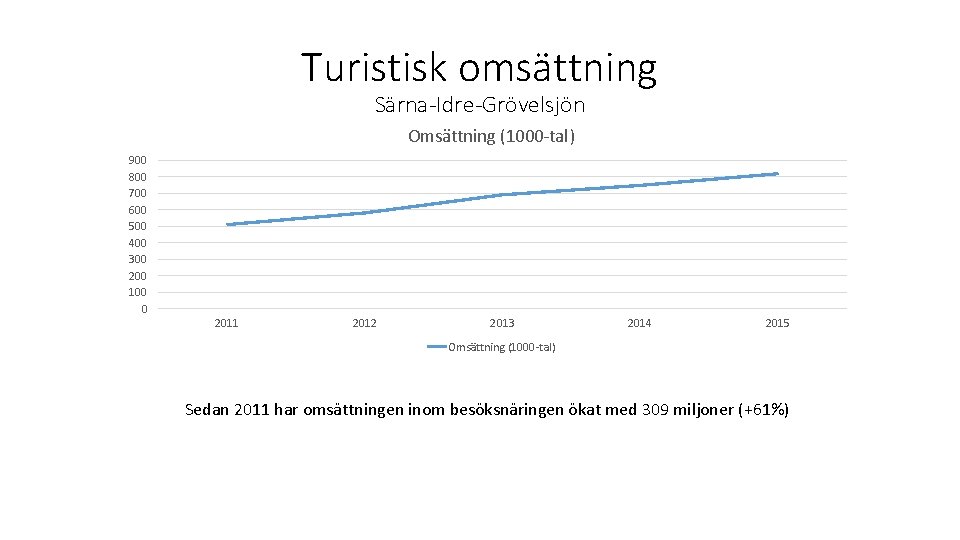 Turistisk omsättning

Särna-Idre-Grövelsjön

Omsättning (1000-tal)

900
800
700
600
500
400
300
200
100
0

2011 2012 2013 2014 2015

Omsättning (1000-tal)

Sedan 2011 har omsättningen inom besöksnäringen ökat med 309 miljoner (+61%)